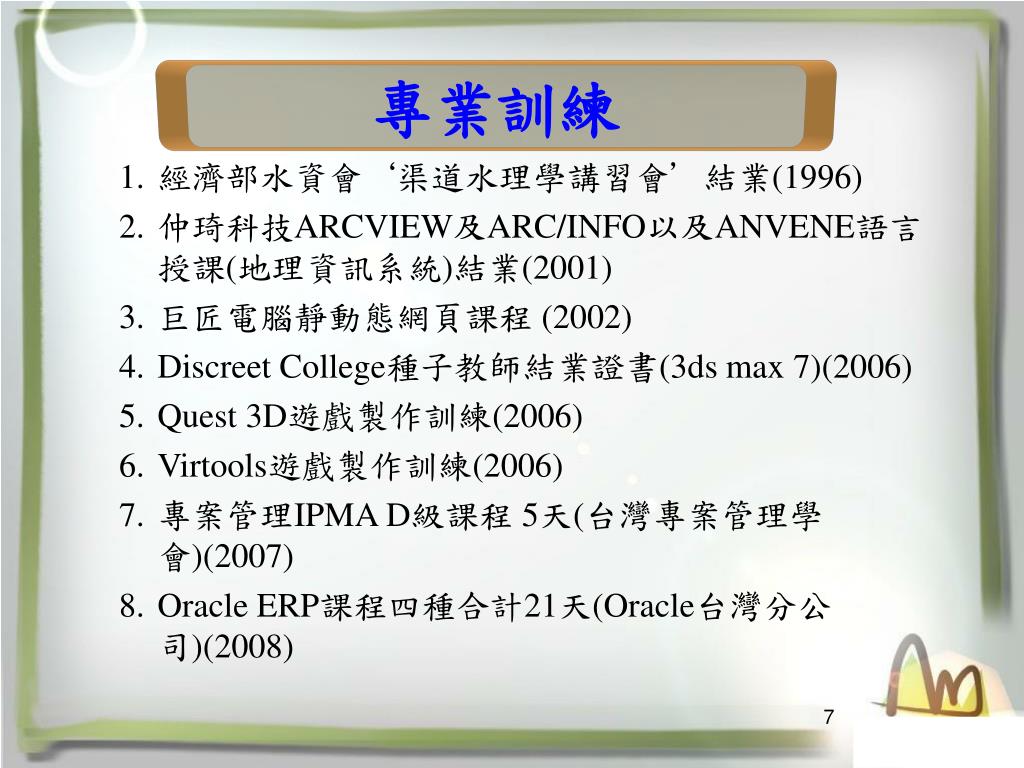 專業訓練

1. 經濟部水資會‘渠道水理學講習會’結業(1996)
2. 仲琦科技ARCVIEW及ARC/INFO以及ANVENE語言授課(地理資訊系統)結業(2001)
3. 巨匠電腦靜動態網頁課程 (2002)
4. Discreet College種子教師結業證書(3ds max 7)(2006)
5. Quest 3D遊戲製作訓練(2006)
6. Virtools遊戲製作訓練(2006)
7. 專案管理IPMA D級課程 5天(台灣專案管理學會)(2007)
8. Oracle ERP課程四種合計21天(Oracle台灣分公司)(2008)

7